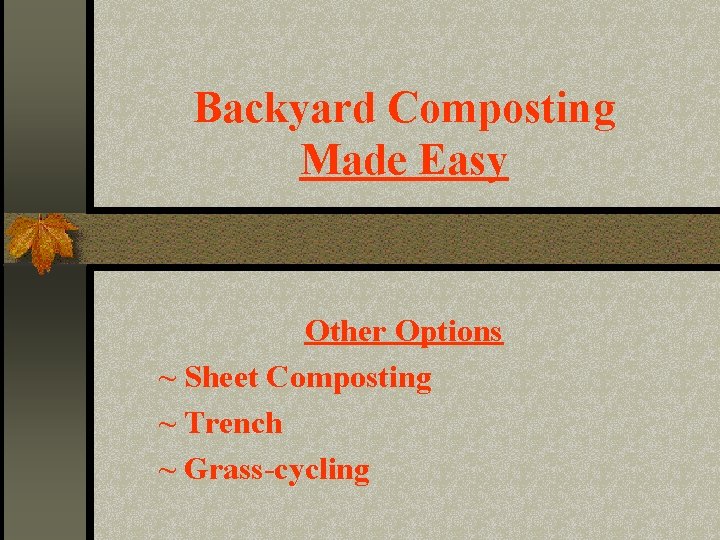 Backyard Composting
Made Easy

Other Options
~ Sheet Composting
~ Trench
~ Grass-cycling